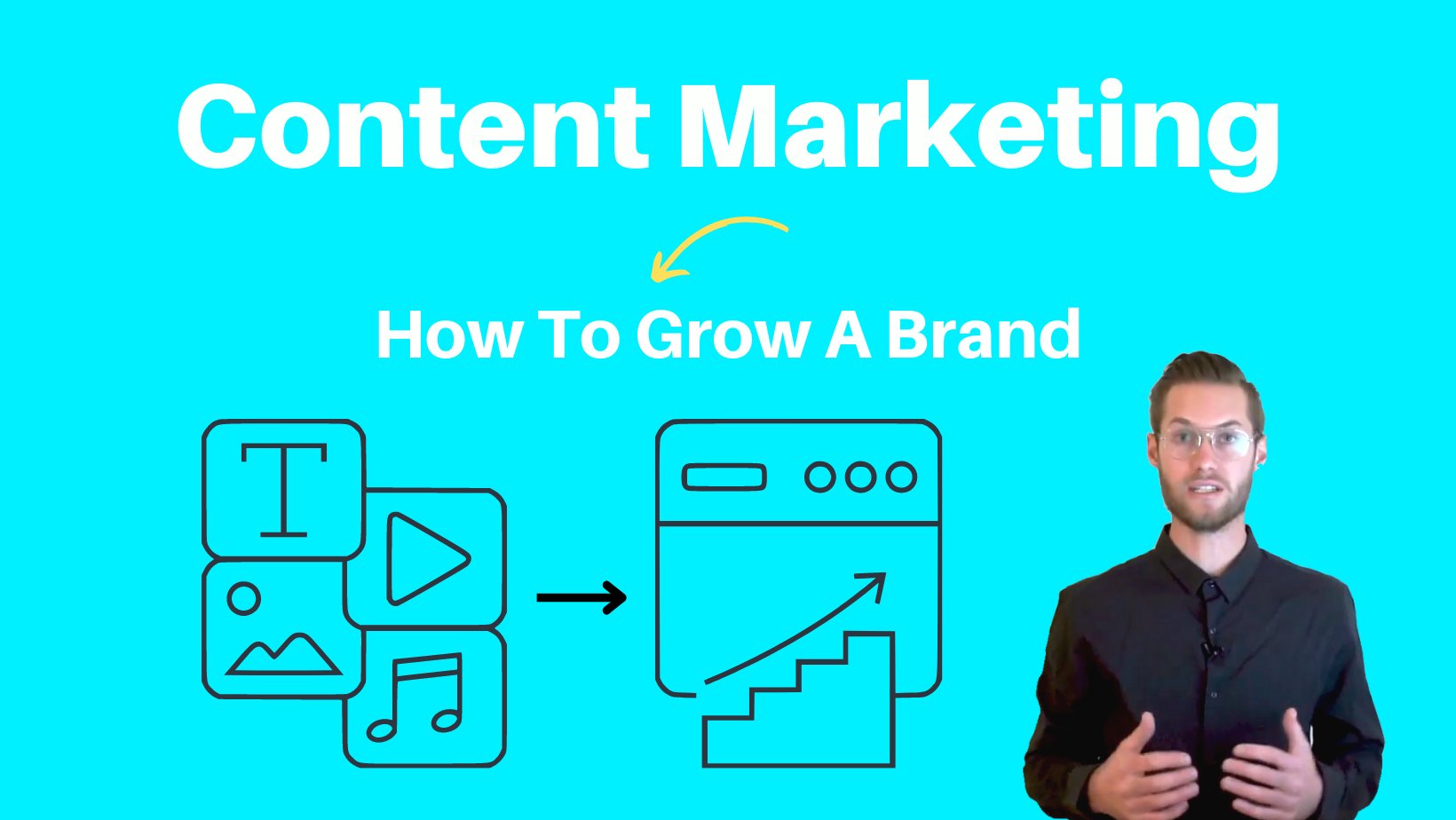 Content Marketing

How To Grow A Brand

T